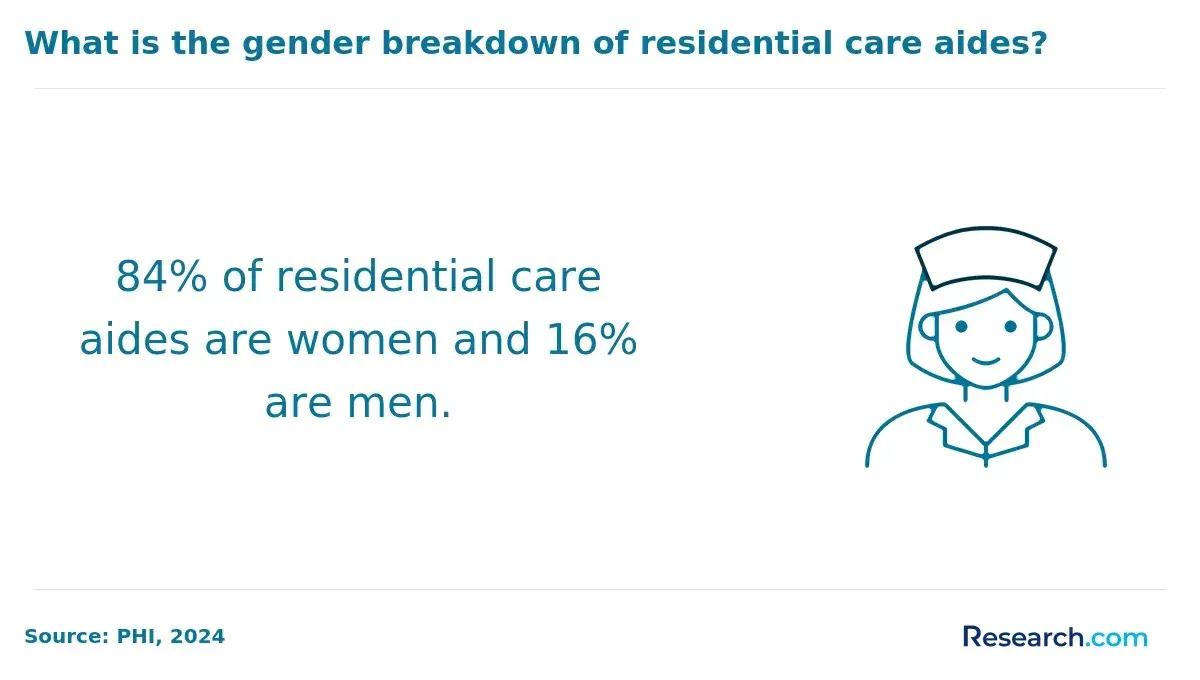 What is the gender breakdown of residential care aides?

84% of residential care aides are women and 16% are men.

Source: PHI, 2024

Research.com